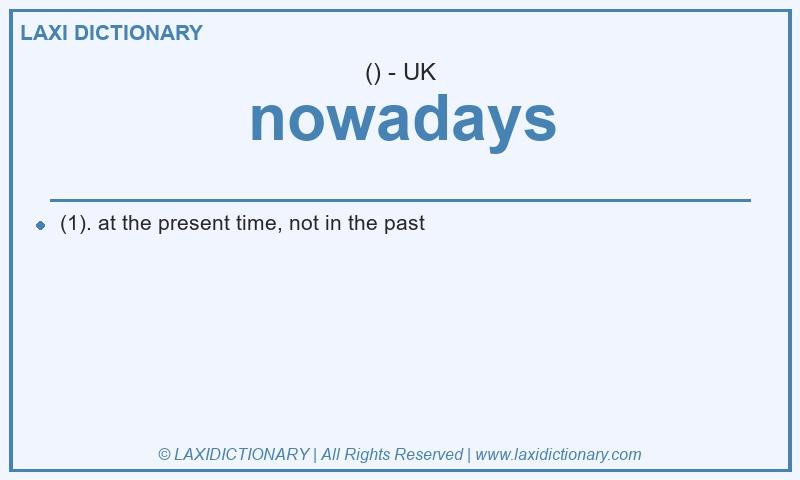 LAXI DICTIONARY

() - UK

nowadays

(1). at the present time, not in the past

© LAXIDICTIONARY | All Rights Reserved | www.laxidictionary.com